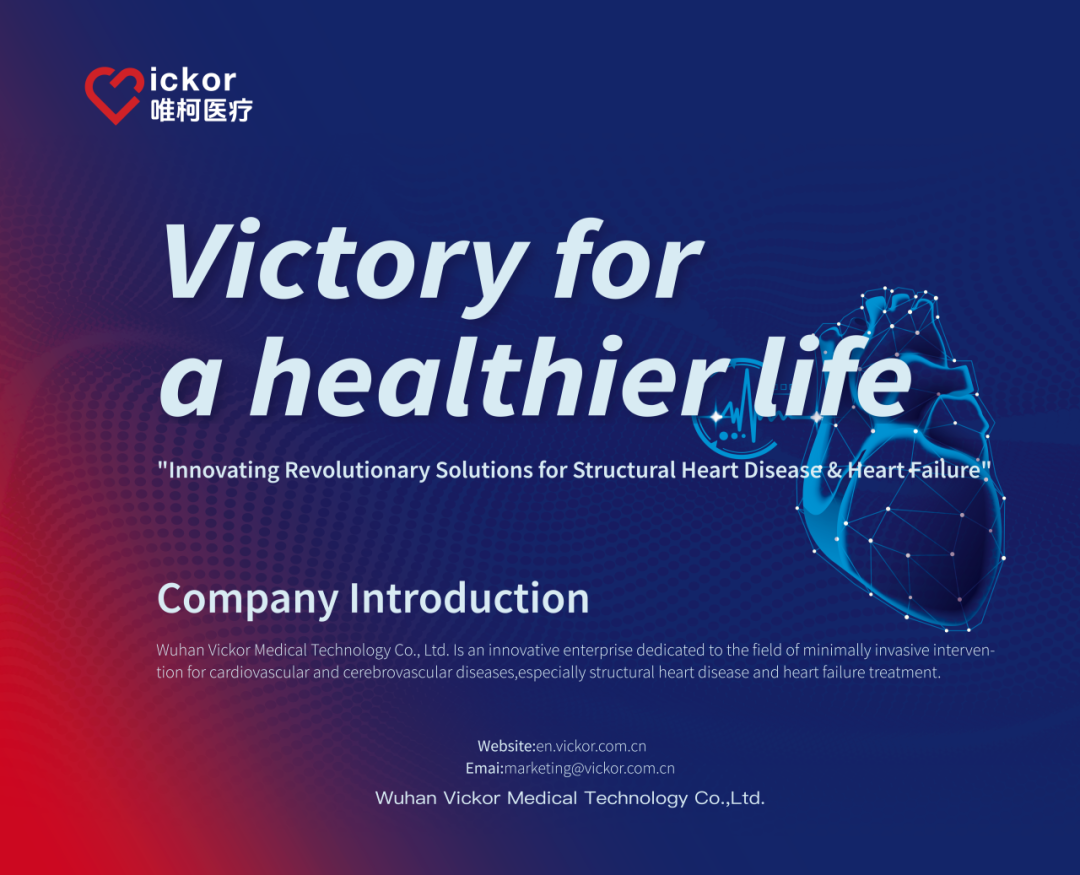 ickor
唯柯医疗

Victory for a healthier life

"Innovating Revolutionary Solutions for Structural Heart Disease & Heart Failure"

Company Introduction

Wuhan Vickor Medical Technology Co., Ltd. Is an innovative enterprise dedicated to the field of minimally invasive intervention for cardiovascular and cerebrovascular diseases,especially structural heart disease and heart failure treatment.

Website:en.vickor.com.cn
Emai:marketing@vickor.com.cn
Wuhan Vickor Medical Technology Co.,Ltd.